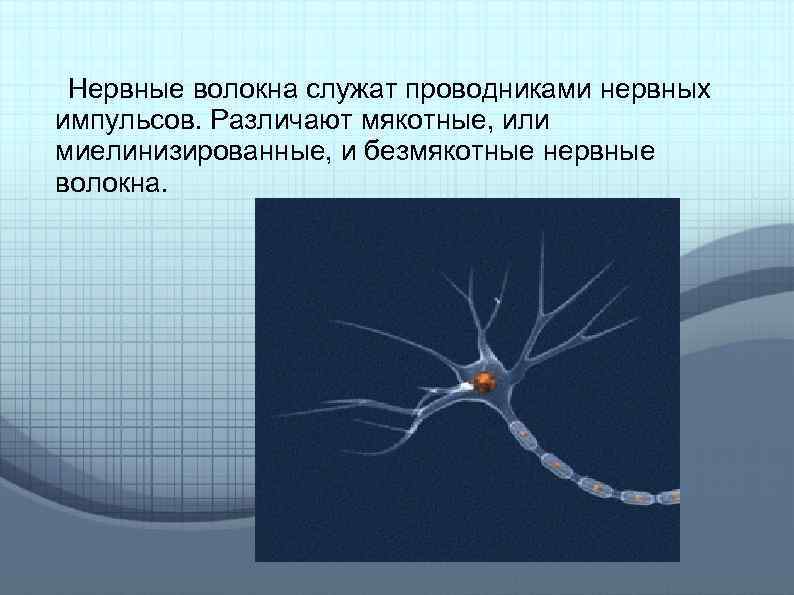 Нервные волокна служат проводниками нервных импульсов. Различают мякотные, или миелинизированные, и безмякотные нервные волокна.